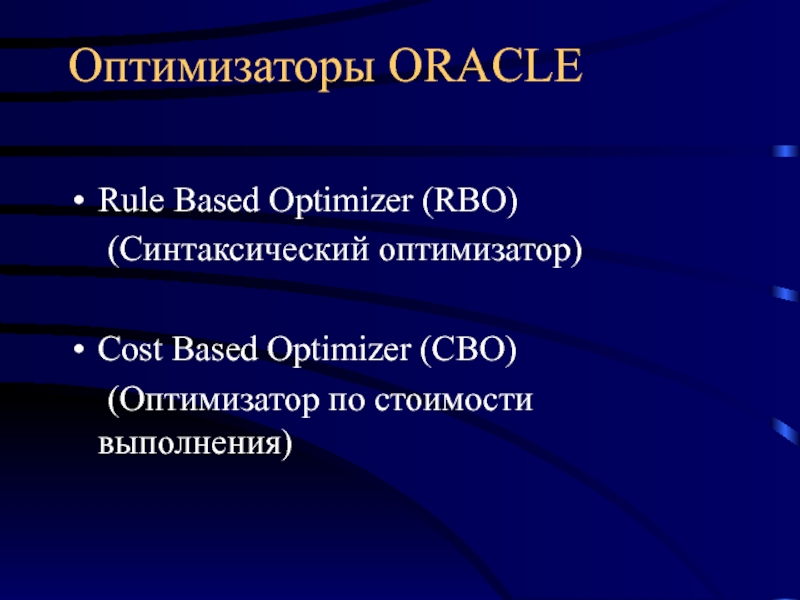 Оптимизаторы ORACLE

• Rule Based Optimizer (RBO)
(Синтаксический оптимизатор)

• Cost Based Optimizer (CBO)
(Оптимизатор по стоимости выполнения)